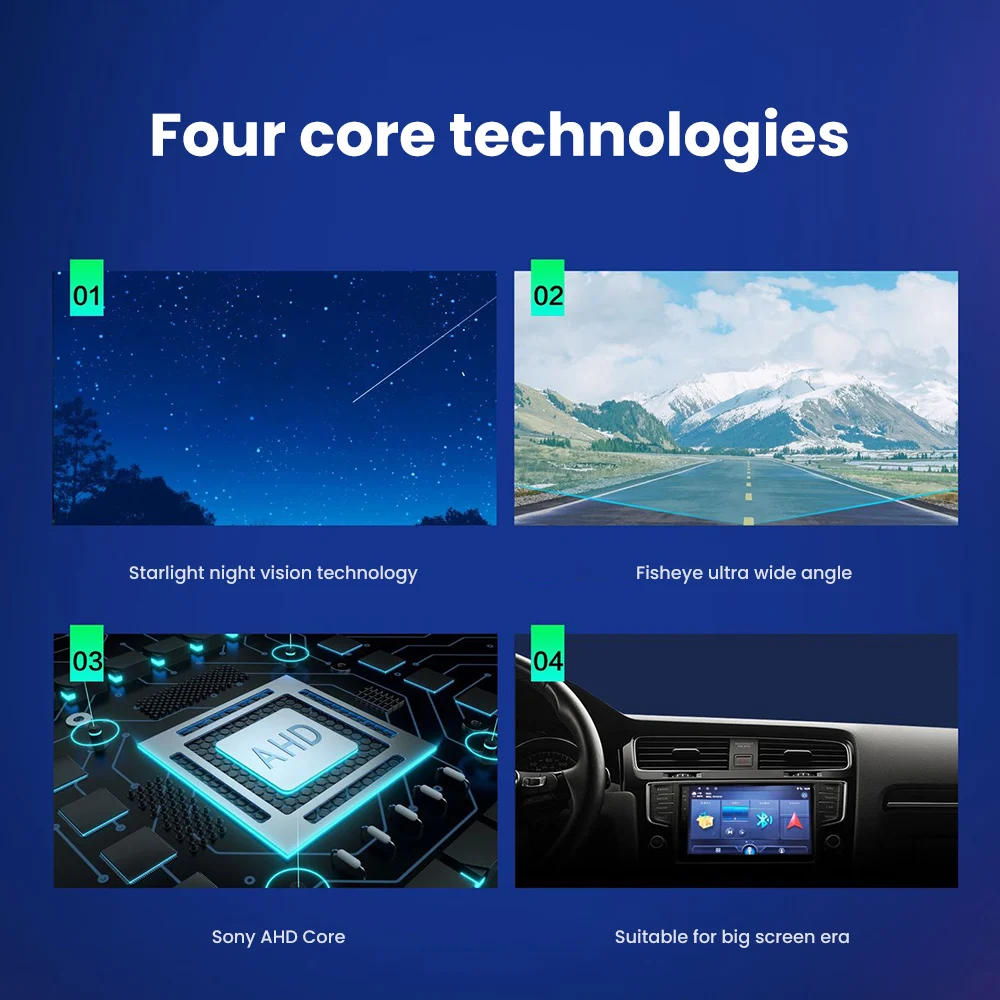 Four core technologies

01

Starlight night vision technology

02

Fisheye ultra wide angle

03

AHD

Sony AHD Core

04

Suitable for big screen era